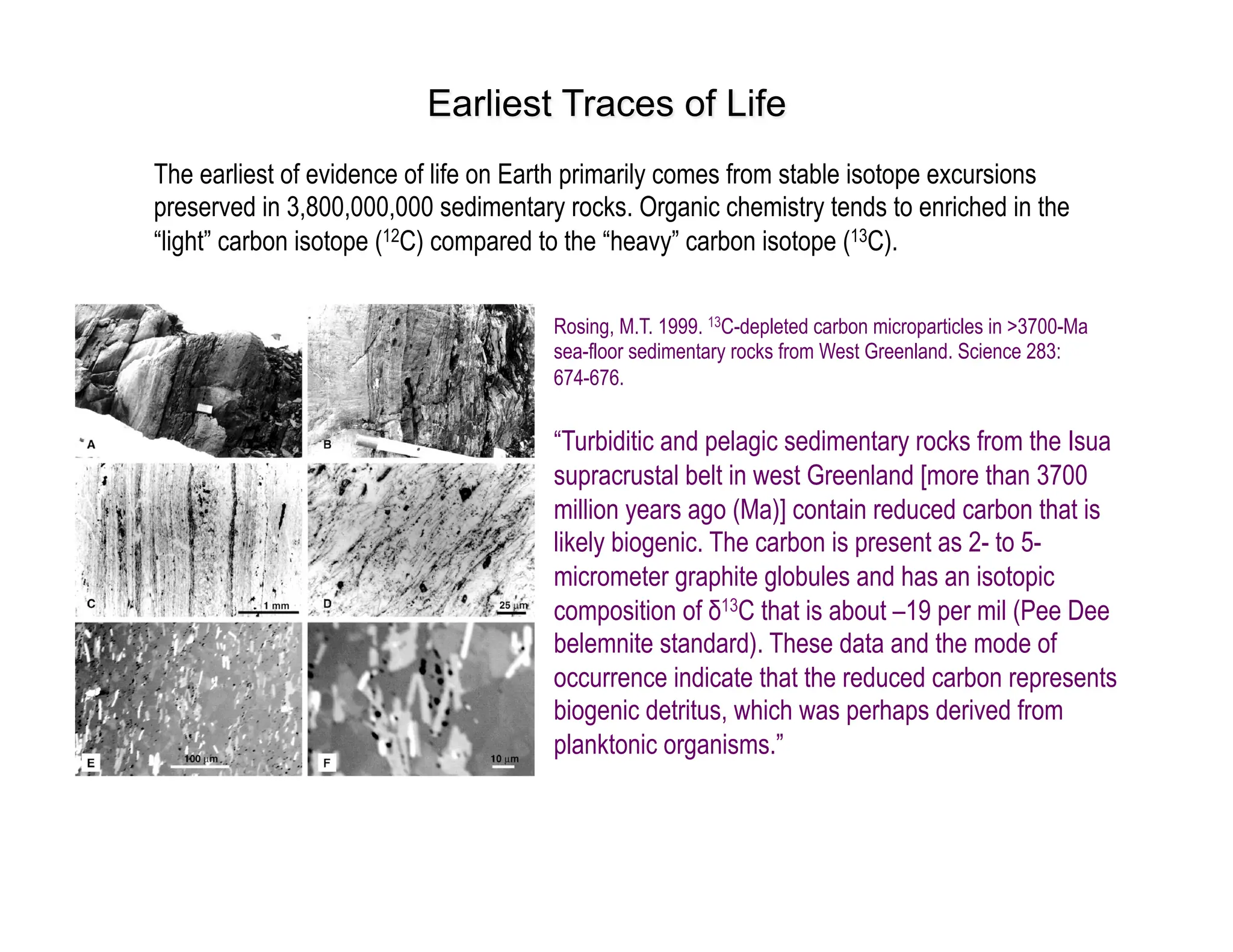 Earliest Traces of Life

The earliest of evidence of life on Earth primarily comes from stable isotope excursions preserved in 3,800,000,000 sedimentary rocks. Organic chemistry tends to enriched in the “light” carbon isotope ($^{12}C$) compared to the “heavy” carbon isotope ($^{13}C$).

A

B

C

1 mm

D

25 µm

E

100 µm

F

10 µm

Rosing, M.T. 1999. $^{13}C$-depleted carbon microparticles in >3700-Ma sea-floor sedimentary rocks from West Greenland. Science 283: 674-676.

“Turbiditic and pelagic sedimentary rocks from the Isua supracrustal belt in west Greenland [more than 3700 million years ago (Ma)] contain reduced carbon that is likely biogenic. The carbon is present as 2- to 5-micrometer graphite globules and has an isotopic composition of $\delta^{13}C$ that is about –19 per mil (Pee Dee belemnite standard). These data and the mode of occurrence indicate that the reduced carbon represents biogenic detritus, which was perhaps derived from planktonic organisms.”